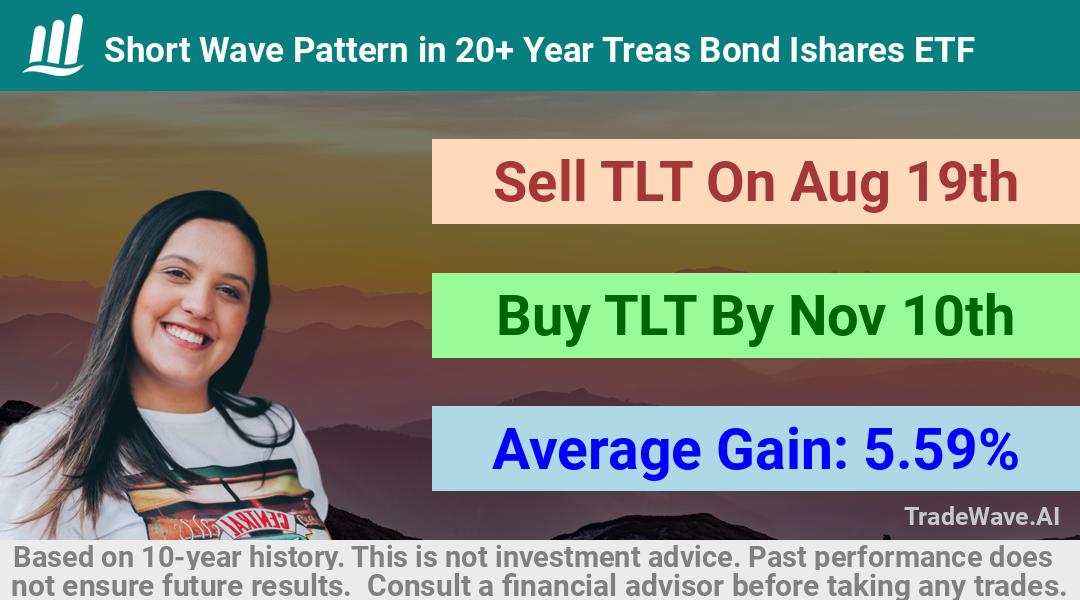 Short Wave Pattern in 20+ Year Treas Bond Ishares ETF

Sell TLT On Aug 19th

Buy TLT By Nov 10th

Average Gain: 5.59%

TradeWave.AI

Based on 10-year history. This is not investment advice. Past performance does not ensure future results. Consult a financial advisor before taking any trades.